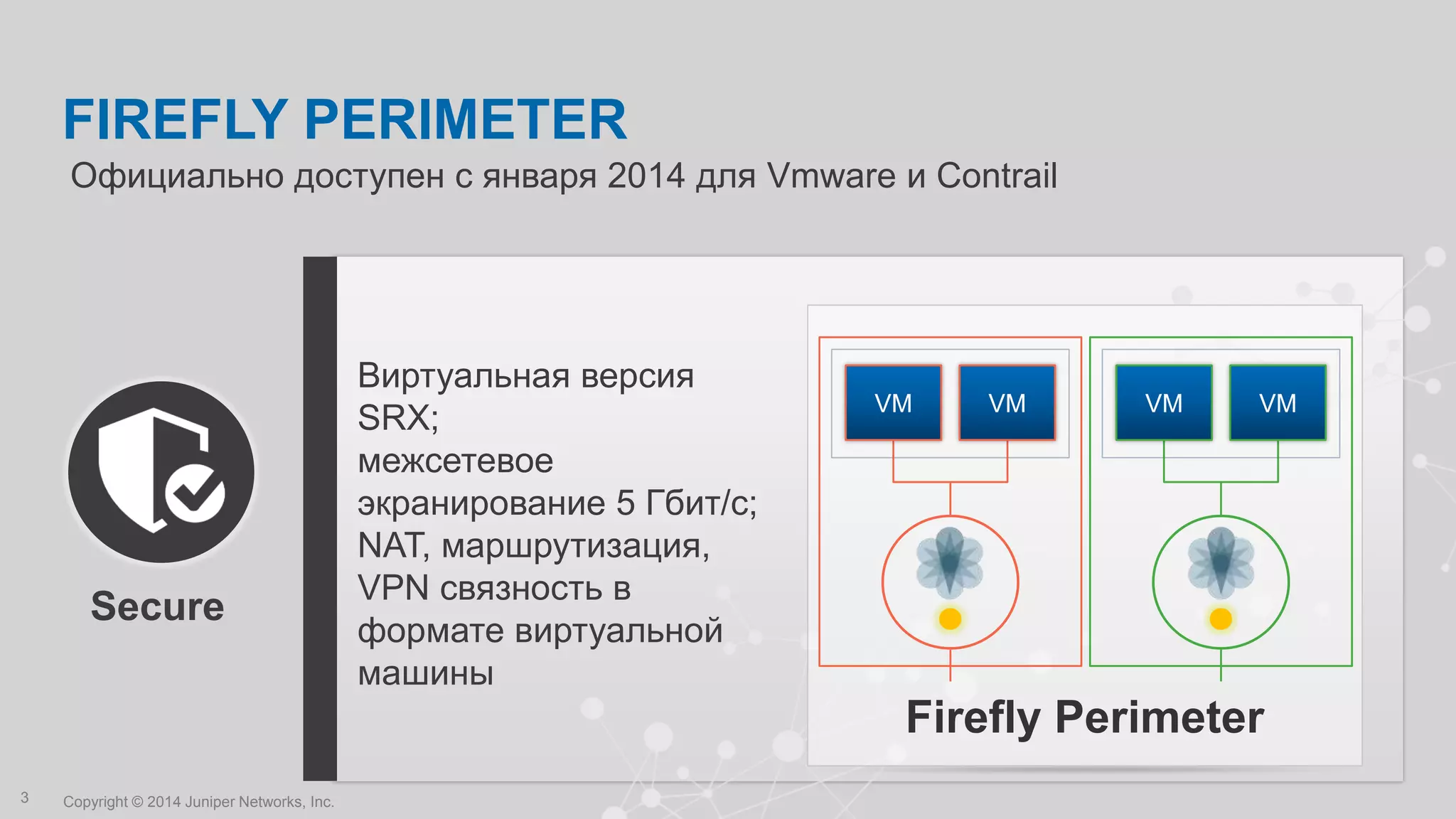 FIREFLY PERIMETER

Официально доступен с января 2014 для Vmware и Contrail

Secure

Виртуальная версия SRX; межсетевое экранирование 5 Гбит/с; NAT, маршрутизация, VPN связность в формате виртуальной машины

VM

VM

VM

VM

Firefly Perimeter

3

Copyright © 2014 Juniper Networks, Inc.